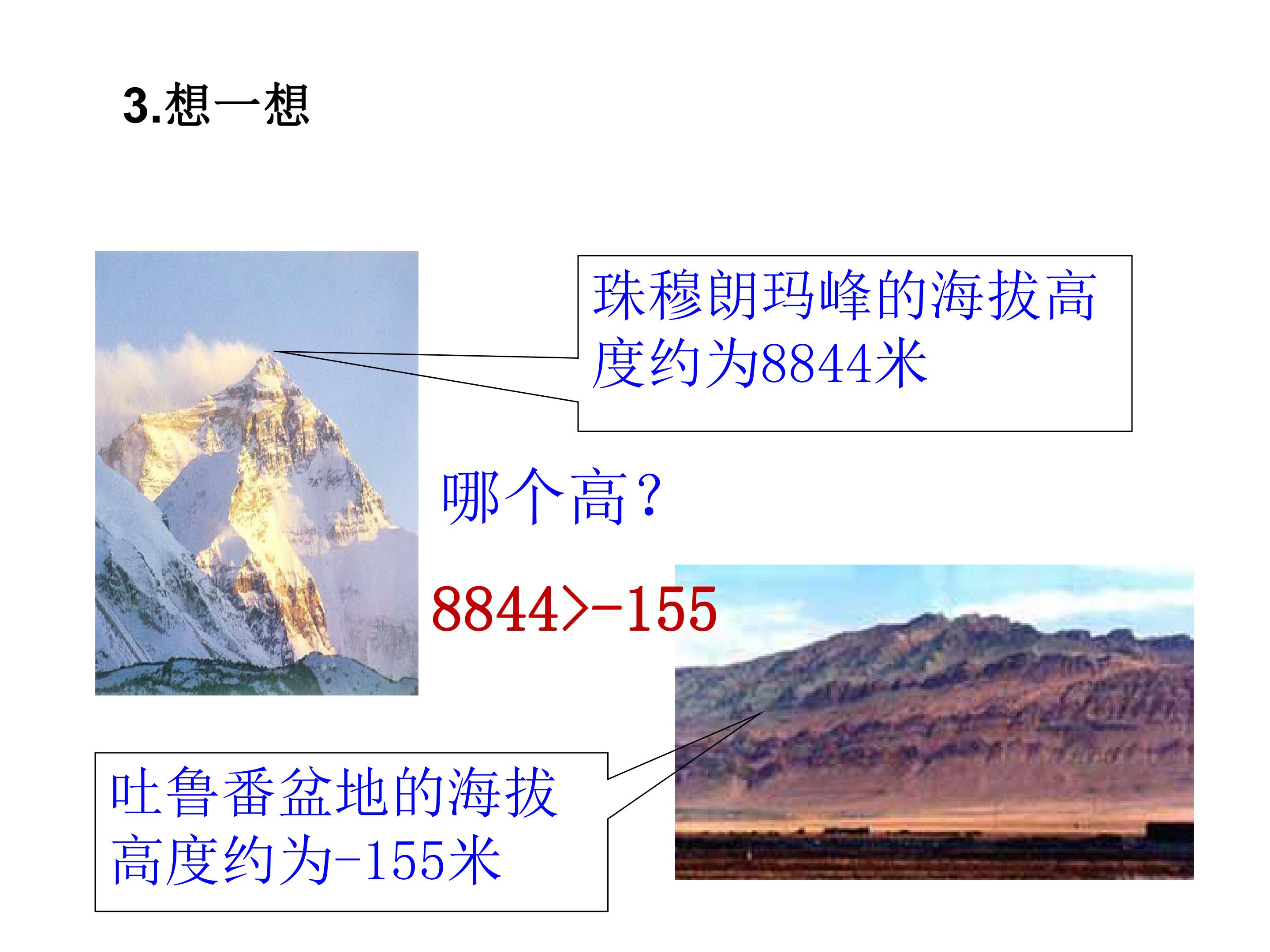 3.想一想

珠穆朗玛峰的海拔高度约为8844米

哪个高?

$8844>-155$

吐鲁番盆地的海拔高度约为-155米